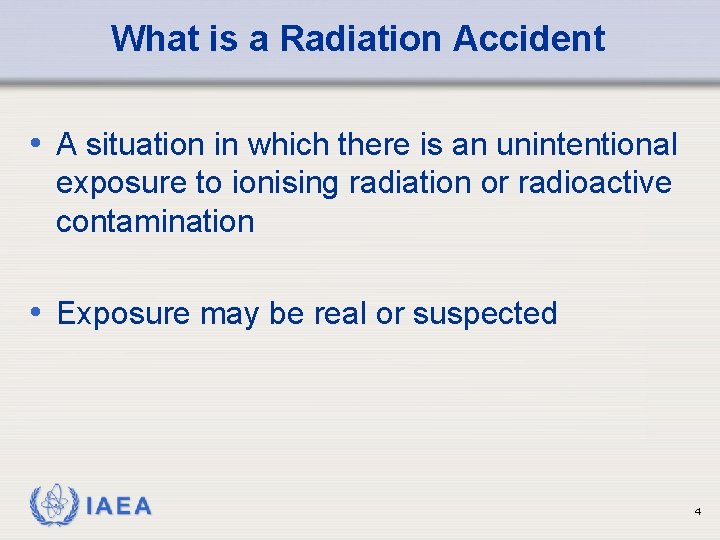 What is a Radiation Accident

• A situation in which there is an unintentional exposure to ionising radiation or radioactive contamination

• Exposure may be real or suspected

IAEA

4